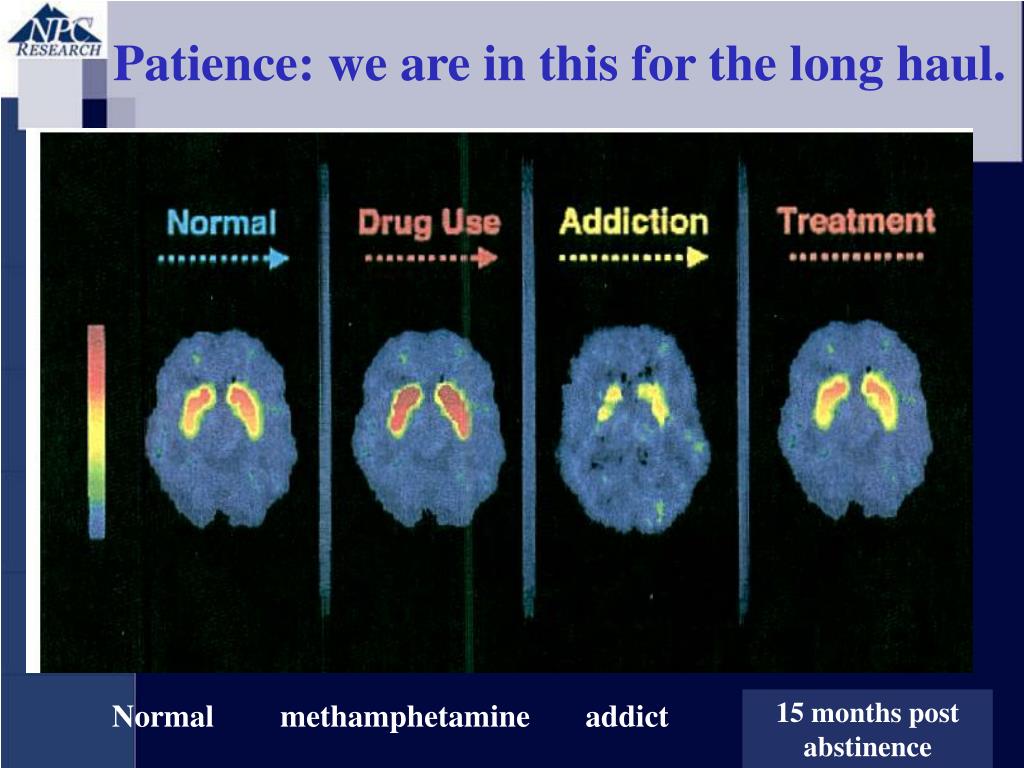 NPC RESEARCH

Patience: we are in this for the long haul.

Normal

Drug Use

Addiction

Treatment

Normal methamphetamine addict

15 months post abstinence